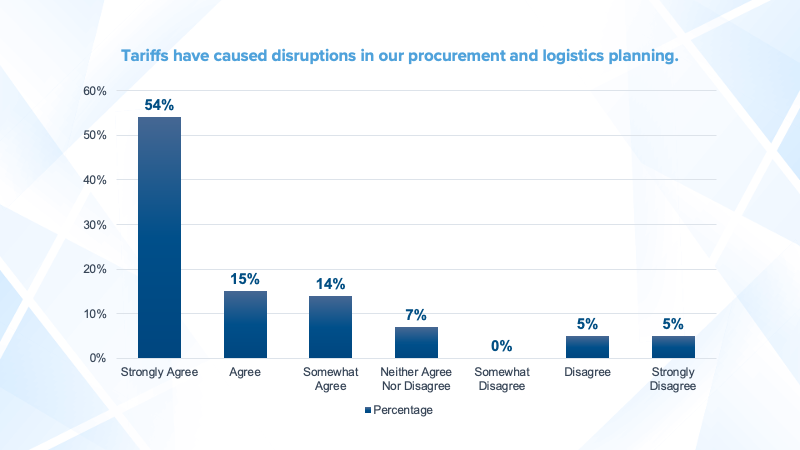 Tariffs have caused disruptions in our procurement and logistics planning.

60%
50%
40%
30%
20%
10%
0%

54%
15%
14%
7%
0%
5%
5%

Strongly Agree
Agree
Somewhat Agree
Neither Agree Nor Disagree
Somewhat Disagree
Disagree
Strongly Disagree

Percentage